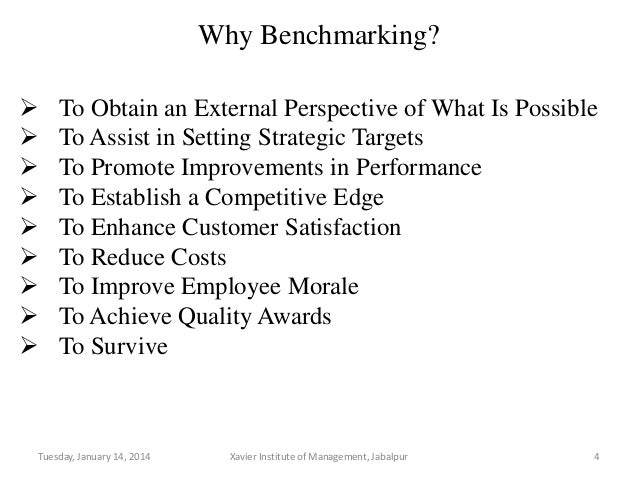 Why Benchmarking?

➢ To Obtain an External Perspective of What Is Possible
➢ To Assist in Setting Strategic Targets
➢ To Promote Improvements in Performance
➢ To Establish a Competitive Edge
➢ To Enhance Customer Satisfaction
➢ To Reduce Costs
➢ To Improve Employee Morale
➢ To Achieve Quality Awards
➢ To Survive

Tuesday, January 14, 2014 Xavier Institute of Management, Jabalpur 4